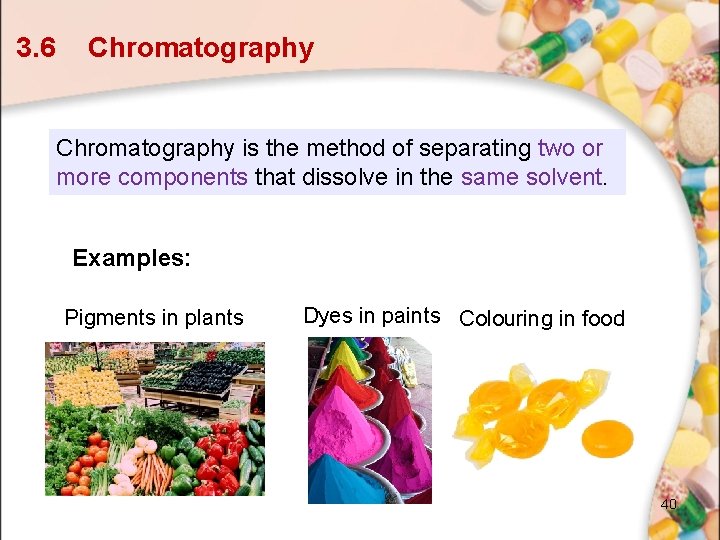 3.6 Chromatography

Chromatography is the method of separating two or more components that dissolve in the same solvent.

Examples:

Pigments in plants

Dyes in paints

Colouring in food

40